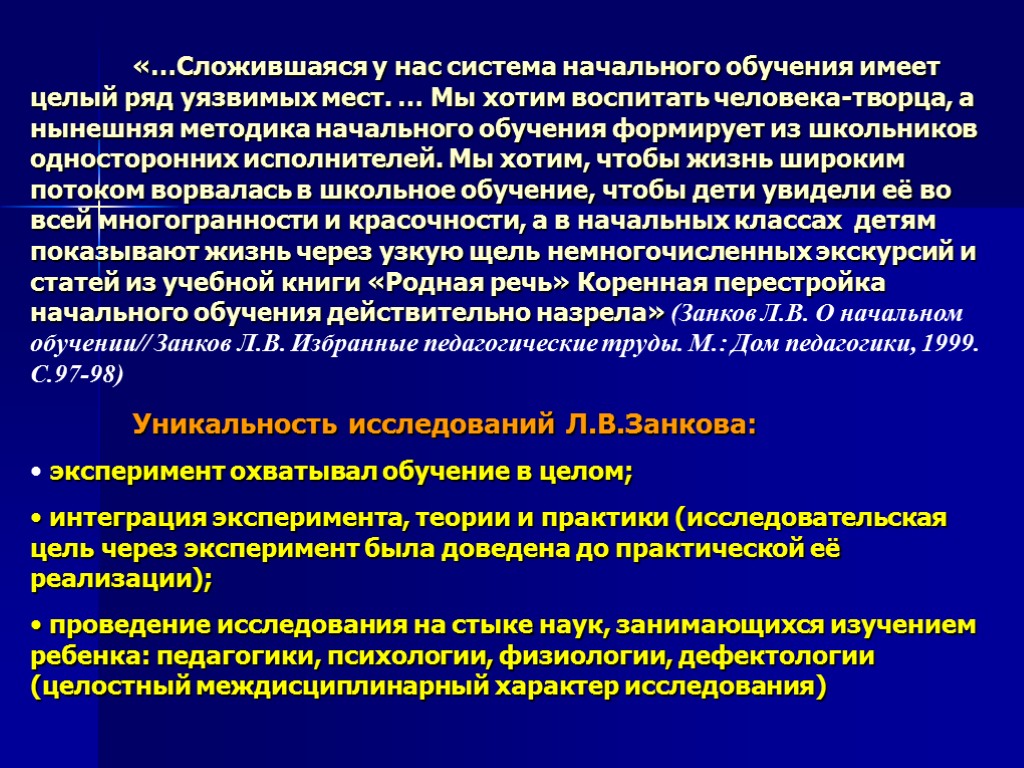 «…Сложившаяся у нас система начального обучения имеет целый ряд уязвимых мест. … Мы хотим воспитать человека-творца, а нынешняя методика начального обучения формирует из школьников односторонних исполнителей. Мы хотим, чтобы жизнь широким потоком ворвалась в школьное обучение, чтобы дети увидели её во всей многогранности и красочности, а в начальных классах детям показывают жизнь через узкую щель немногочисленных экскурсий и статей из учебной книги «Родная речь» Коренная перестройка начального обучения действительно назрела» (Занков Л.В. О начальном обучении// Занков Л.В. Избранные педагогические труды. М.: Дом педагогики, 1999. С.97-98)

Уникальность исследований Л.В.Занкова:

• эксперимент охватывал обучение в целом;

• интеграция эксперимента, теории и практики (исследовательская цель через эксперимент была доведена до практической её реализации);

• проведение исследования на стыке наук, занимающихся изучением ребенка: педагогики, психологии, физиологии, дефектологии (целостный междисциплинарный характер исследования)